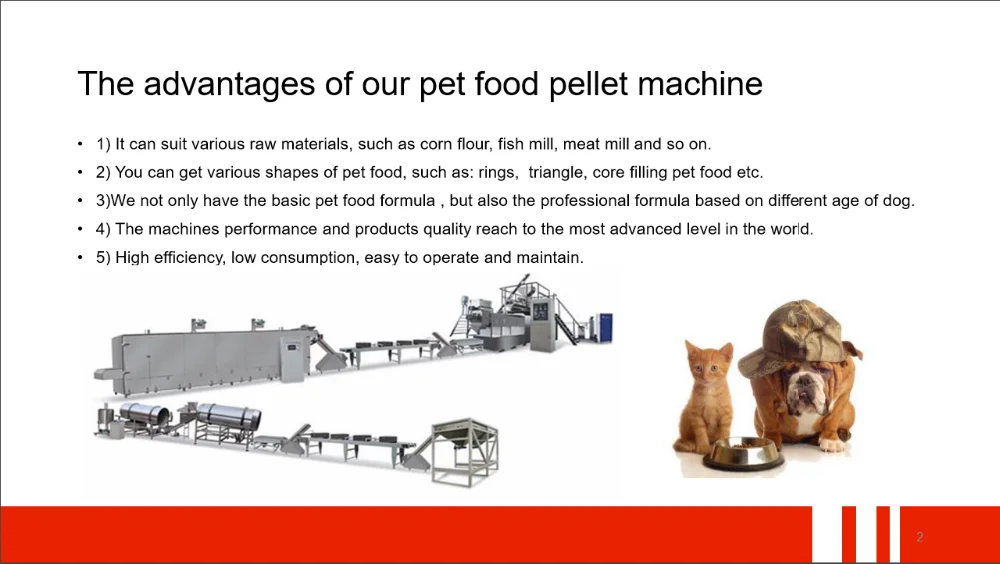 The advantages of our pet food pellet machine

• 1) It can suit various raw materials, such as corn flour, fish mill, meat mill and so on.
• 2) You can get various shapes of pet food, such as: rings,  triangle, core filling pet food etc.
• 3)We not only have the basic pet food formula , but also the professional formula based on different age of dog.
• 4) The machines performance and products quality reach to the most advanced level in the world.
• 5) High efficiency, low consumption, easy to operate and maintain.

2